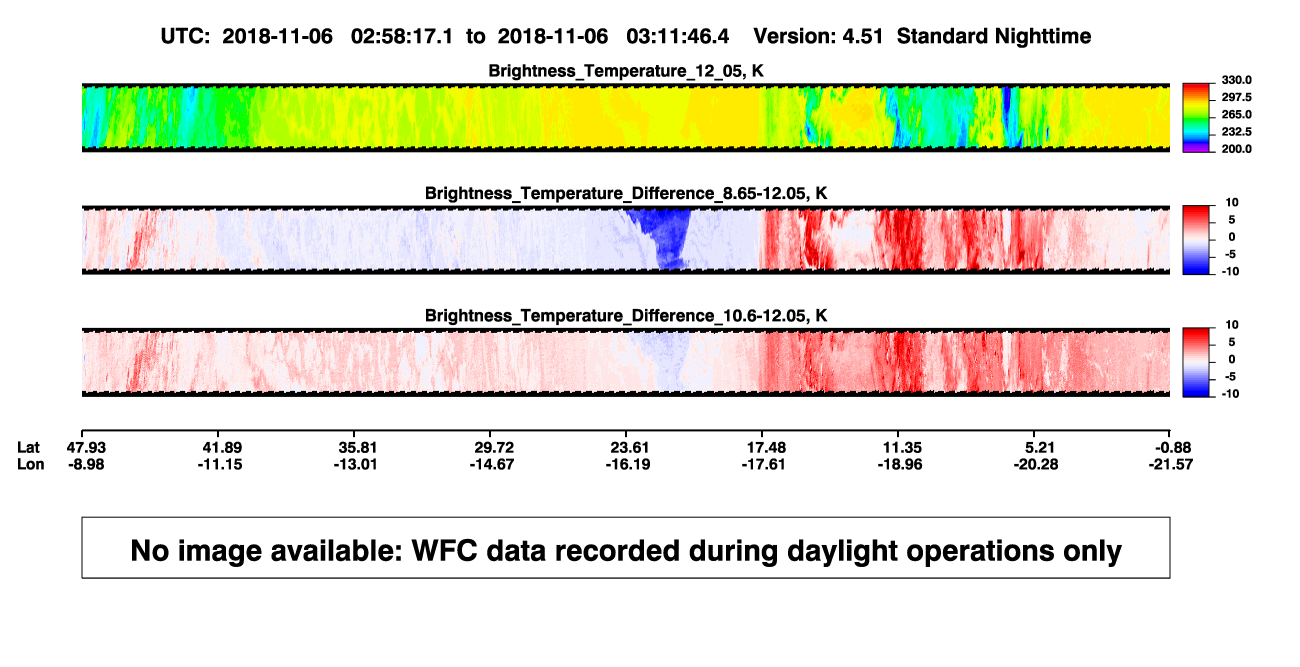 UTC: 2018-11-06 02:58:17.1 to 2018-11-06 03:11:46.4 Version: 4.51 Standard Nighttime

Brightness_Temperature_12_05, K

330.0
297.5
265.0
232.5
200.0

Brightness_Temperature_Difference_8.65-12.05, K

10
5
0
-5
-10

Brightness_Temperature_Difference_10.6-12.05, K

10
5
0
-5
-10

| Lat | 47.93 | 41.89 | 35.81 | 29.72 | 23.61 | 17.48 | 11.35 | 5.21 | -0.88 |
|---|---|---|---|---|---|---|---|---|---|
| Lon | -8.98 | -11.15 | -13.01 | -14.67 | -16.19 | -17.61 | -18.96 | -20.28 | -21.57 |

No image available: WFC data recorded during daylight operations only